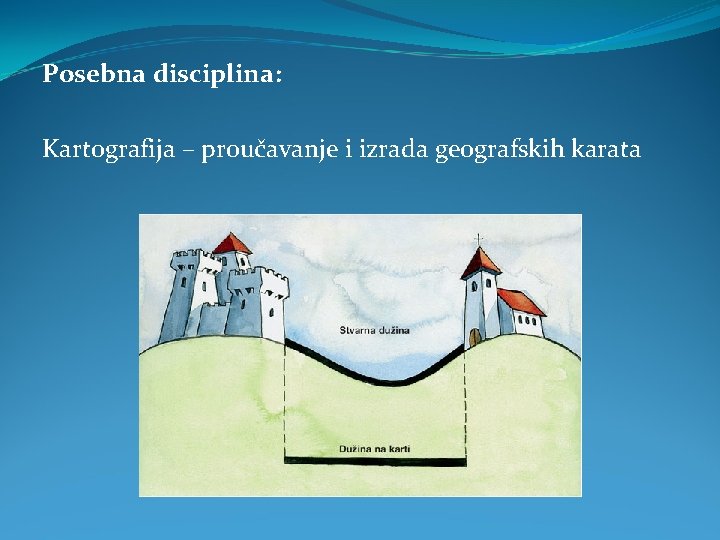 Posebna disciplina:

Kartografija – proučavanje i izrada geografskih karata

Stvarna dužina

Dužina na karti